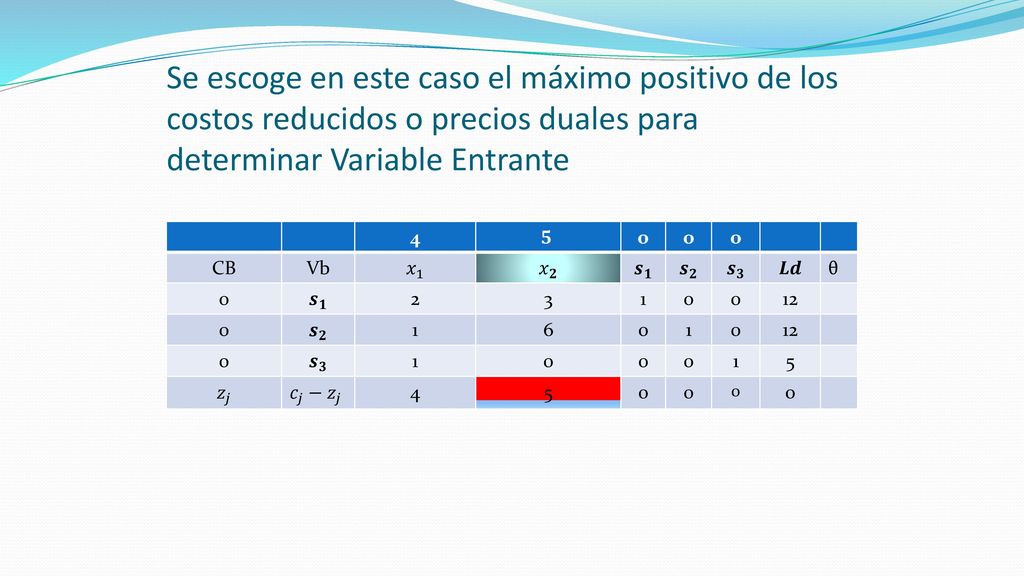 Se escoge en este caso el máximo positivo de los costos reducidos o precios duales para determinar Variable Entrante

| | | 4 | 5 | 0 | 0 | 0 | | |
|---|---|---|---|---|---|---|---|---|
| CB | Vb | $x_1$ | $x_2$ | $s_1$ | $s_2$ | $s_3$ | $Ld$ | θ |
| 0 | $s_1$ | 2 | 3 | 1 | 0 | 0 | 12 | |
| 0 | $s_2$ | 1 | 6 | 0 | 1 | 0 | 12 | |
| 0 | $s_3$ | 1 | 0 | 0 | 0 | 1 | 5 | |
| $z_j$ | $c_j - z_j$ | 4 | 5 | 0 | 0 | 0 | 0 | |